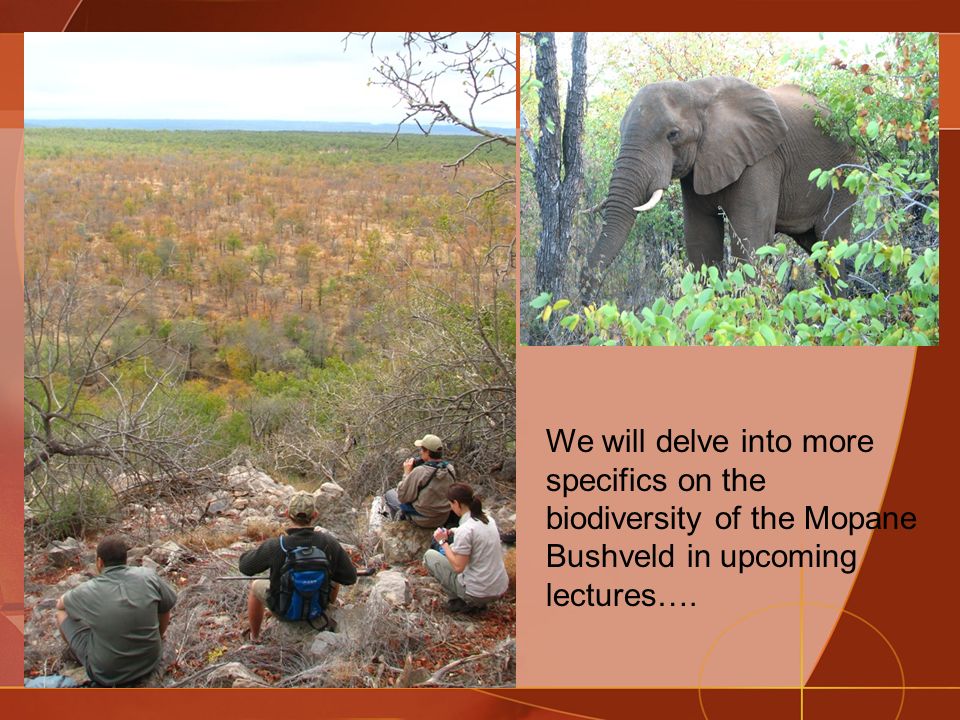 We will delve into more specifics on the biodiversity of the Mopane Bushveld in upcoming lectures….